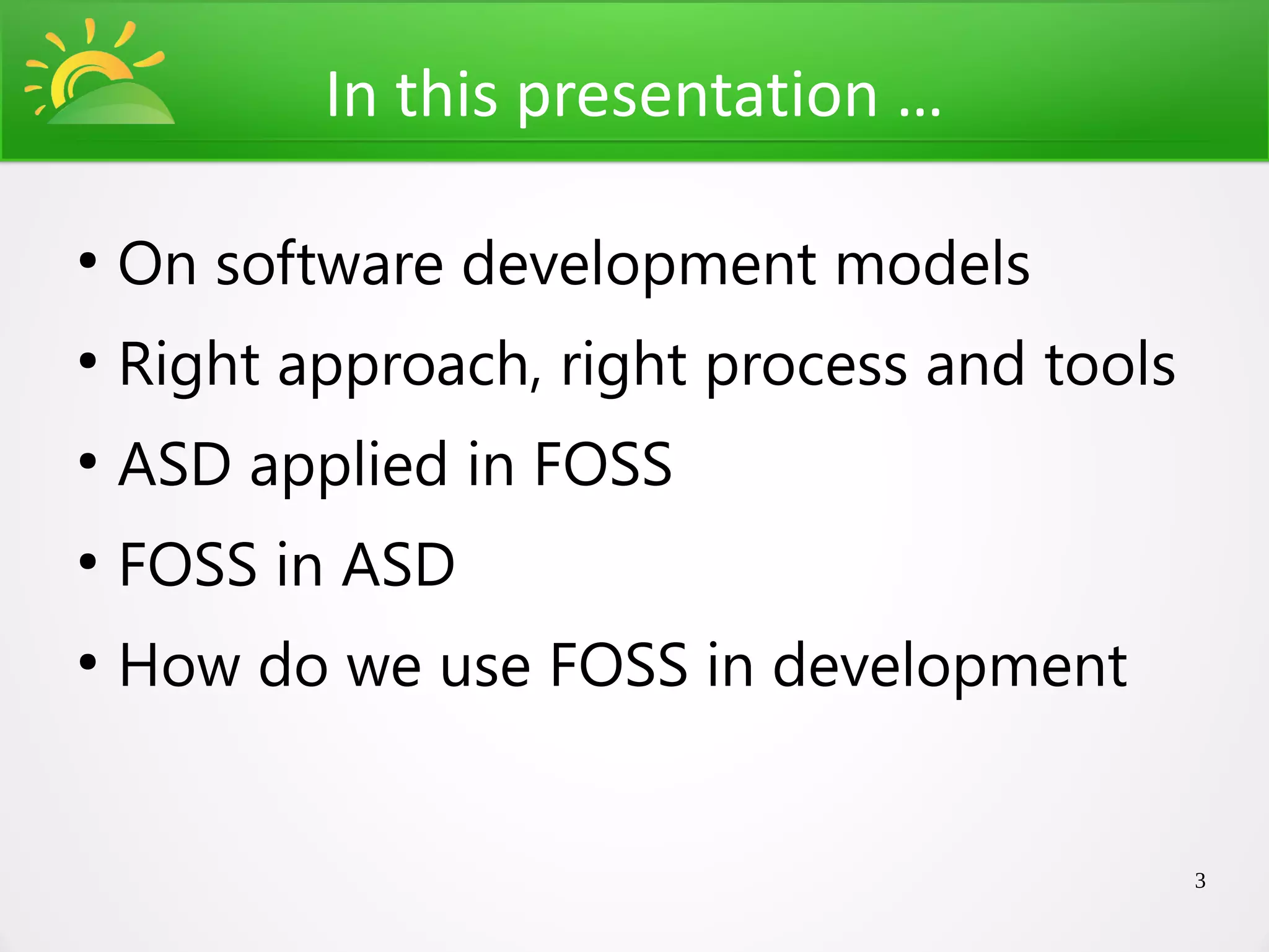 In this presentation ...

• On software development models
• Right approach, right process and tools
• ASD applied in FOSS
• FOSS in ASD
• How do we use FOSS in development

3